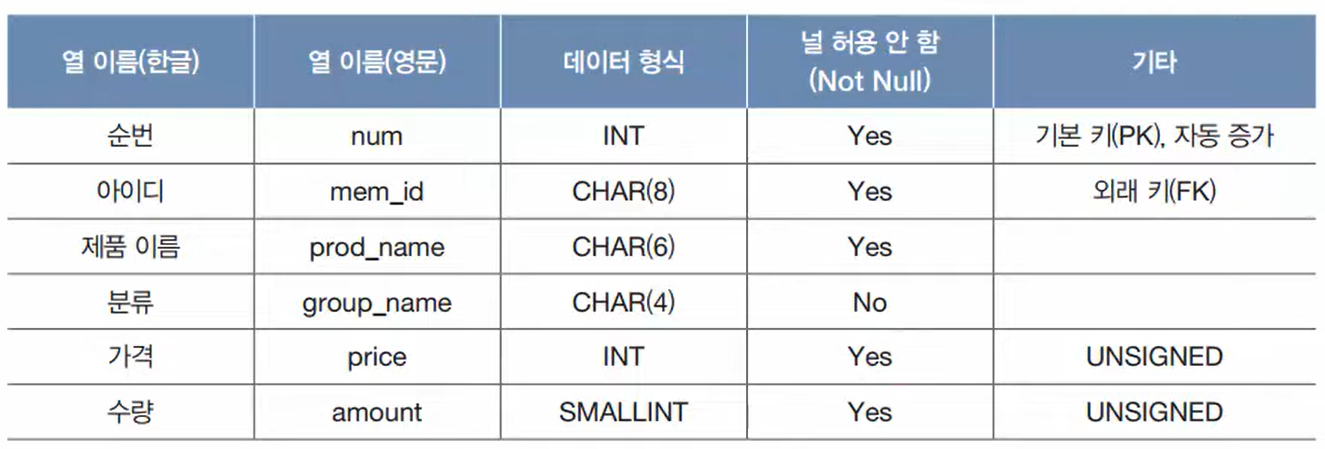 | 열 이름(한글) | 열 이름(영문) | 데이터 형식 | 널 허용 안 함 (Not Null) | 기타 |
|---|---|---|---|---|
| 순번 | num | INT | Yes | 기본 키(PK), 자동 증가 |
| 아이디 | mem_id | CHAR(8) | Yes | 외래 키(FK) |
| 제품 이름 | prod_name | CHAR(6) | Yes | |
| 분류 | group_name | CHAR(4) | No | |
| 가격 | price | INT | Yes | UNSIGNED |
| 수량 | amount | SMALLINT | Yes | UNSIGNED |